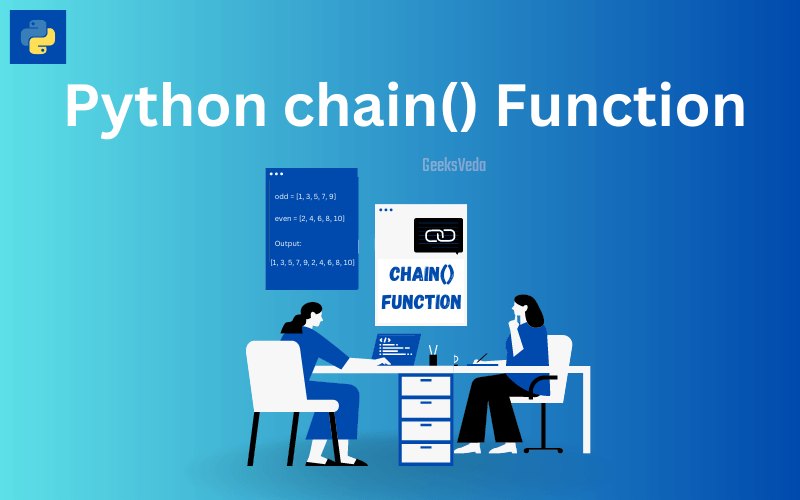 Python chain() Function

GeeksVeda

odd = [1, 3, 5, 7, 9]

even = [2, 4, 6, 8, 10]

Output:

[1, 3, 5, 7, 9, 2, 4, 6, 8, 10]

CHAIN() FUNCTION